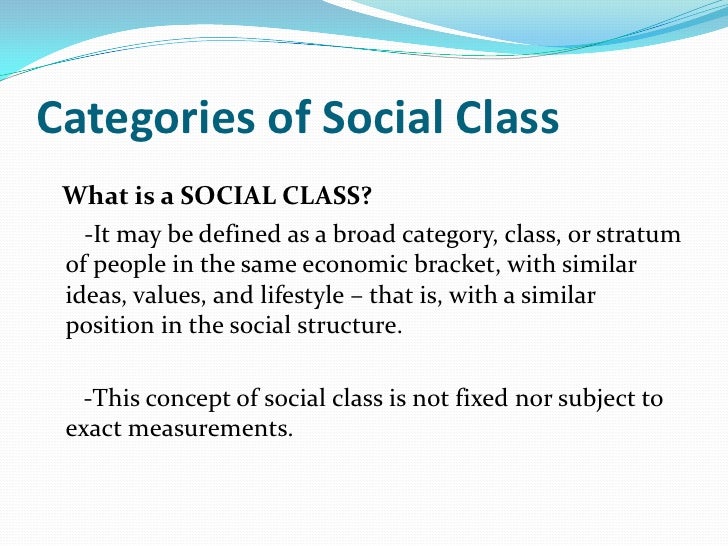 Categories of Social Class

What is a SOCIAL CLASS?

-It may be defined as a broad category, class, or stratum of people in the same economic bracket, with similar ideas, values, and lifestyle – that is, with a similar position in the social structure.

-This concept of social class is not fixed nor subject to exact measurements.